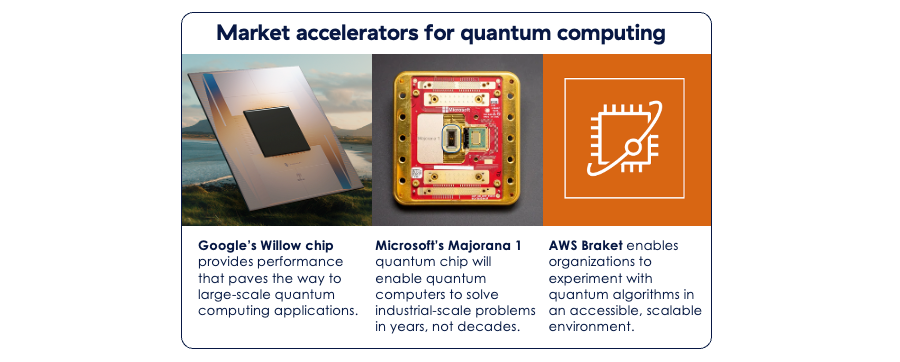 Market accelerators for quantum computing

Google's Willow chip provides performance that paves the way to large-scale quantum computing applications.

Microsoft's Majorana 1 quantum chip will enable quantum computers to solve industrial-scale problems in years, not decades.

AWS Braket enables organizations to experiment with quantum algorithms in an accessible, scalable environment.